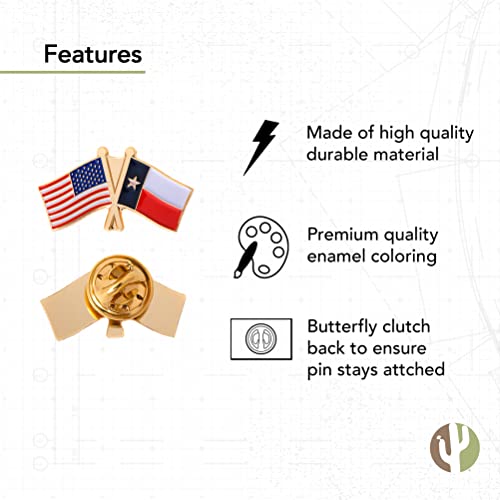 Features

Made of high quality durable material

Premium quality enamel coloring

Butterfly clutch back to ensure pin stays attched